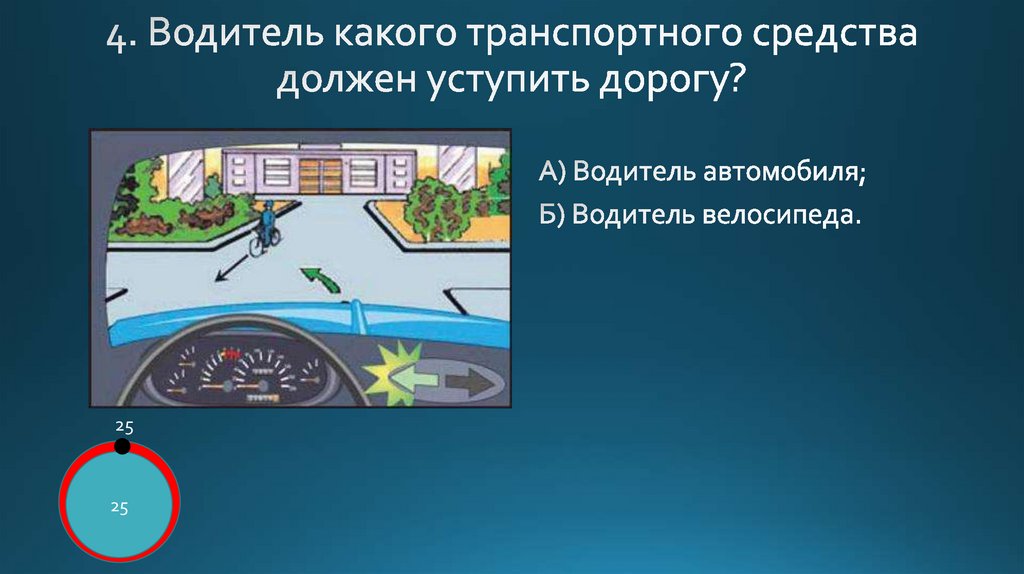 4. Водитель какого транспортного средства должен уступить дорогу?

А) Водитель автомобиля;
Б) Водитель велосипеда.

25

25